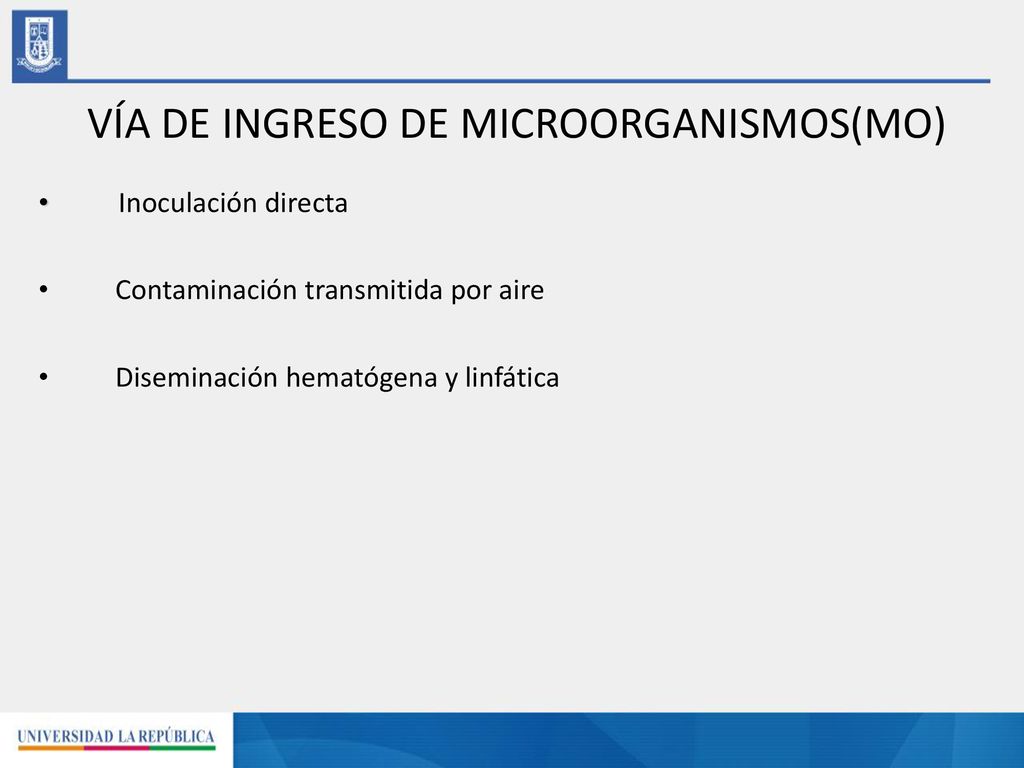 VÍA DE INGRESO DE MICROORGANISMOS(MO)

• Inoculación directa

• Contaminación transmitida por aire

• Diseminación hematógena y linfática

UNIVERSIDAD LA REPÚBLICA